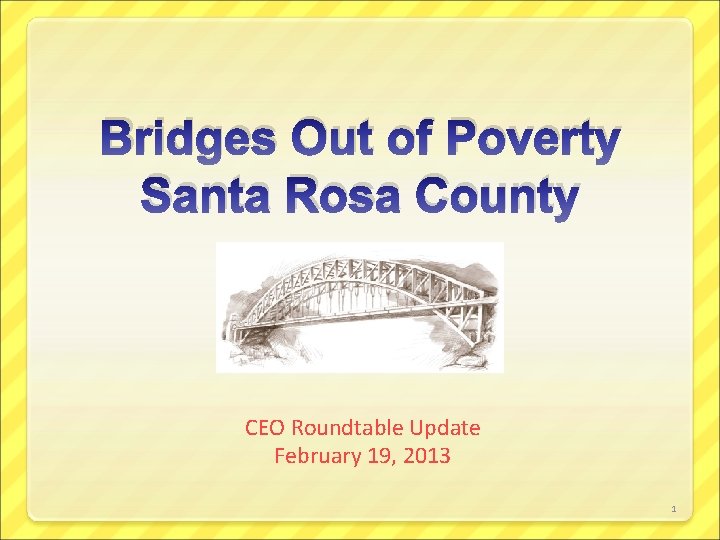 Bridges Out of Poverty
Santa Rosa County

CEO Roundtable Update
February 19, 2013

1